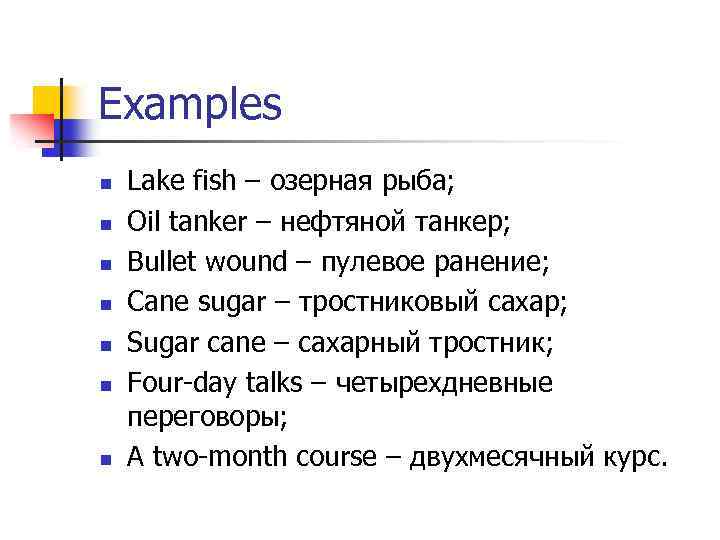 Examples

- Lake fish – озерная рыба;
- Oil tanker – нефтяной танкер;
- Bullet wound – пулевое ранение;
- Cane sugar – тростниковый сахар;
- Sugar cane – сахарный тростник;
- Four-day talks – четырехдневные переговоры;
- A two-month course – двухмесячный курс.